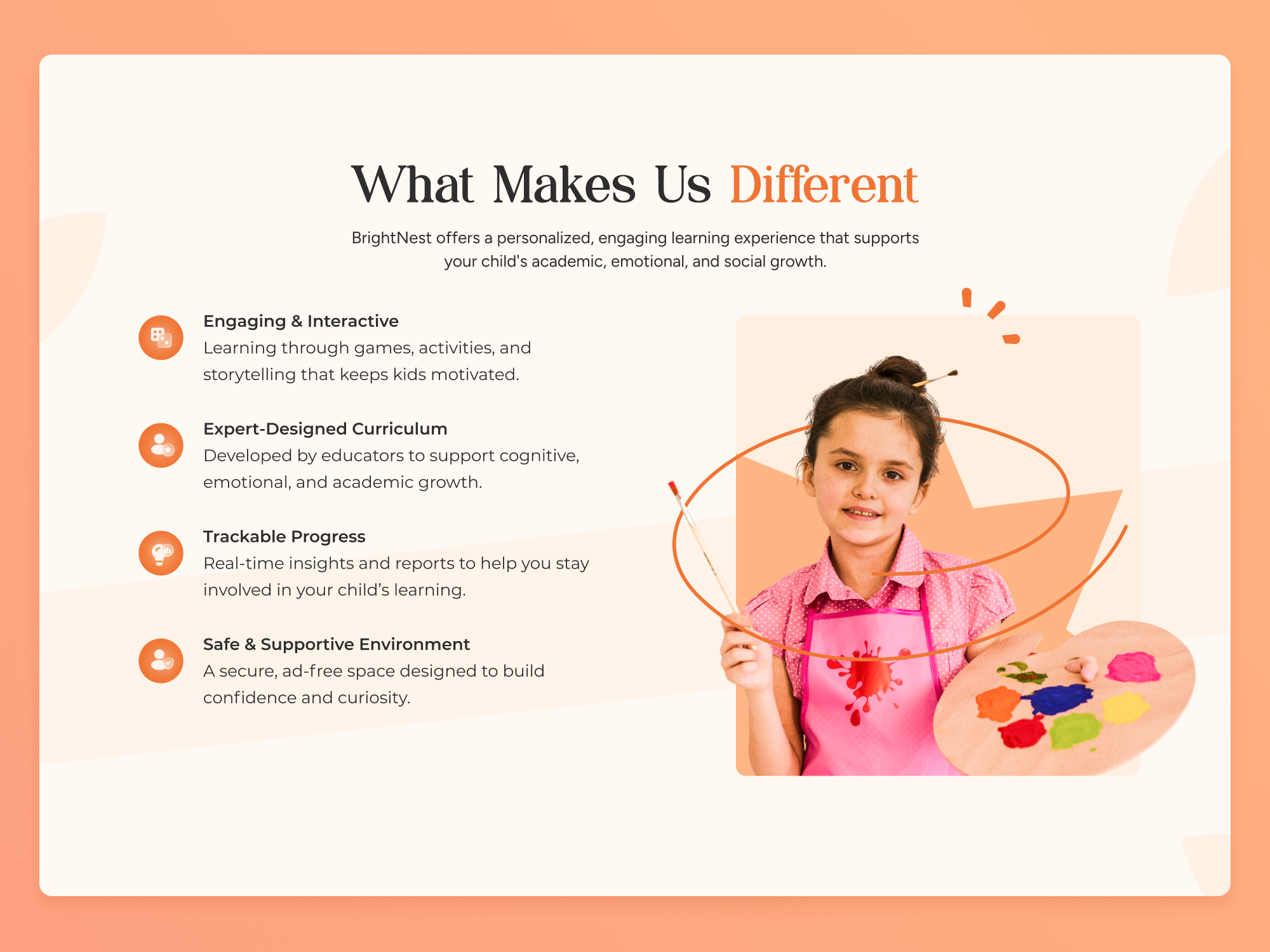 What Makes Us Different

BrightNest offers a personalized, engaging learning experience that supports your child's academic, emotional, and social growth.

Engaging & Interactive
Learning through games, activities, and storytelling that keeps kids motivated.

Expert-Designed Curriculum
Developed by educators to support cognitive, emotional, and academic growth.

Trackable Progress
Real-time insights and reports to help you stay involved in your child’s learning.

Safe & Supportive Environment
A secure, ad-free space designed to build confidence and curiosity.